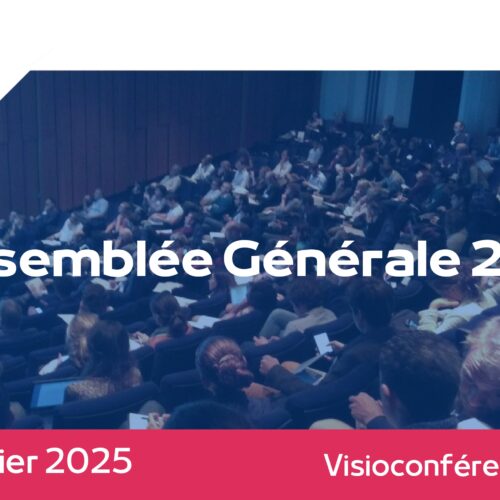 semblée Générale 2

ier 2025

Visioconfére